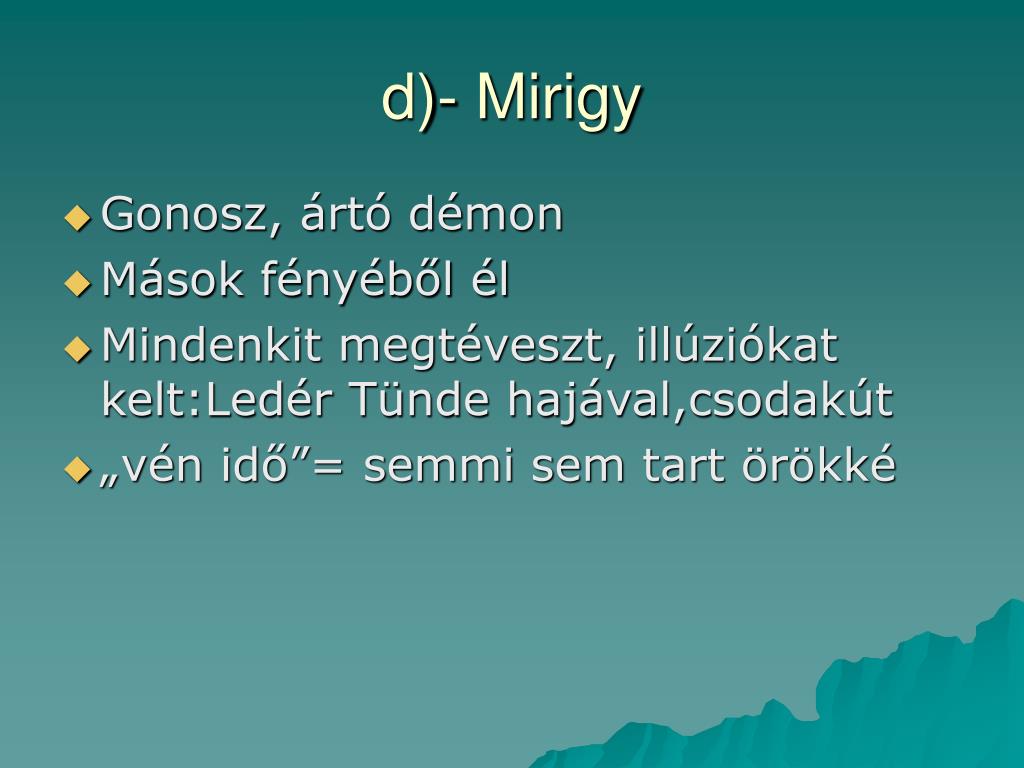 d)- Mirigy

Gonosz, ártó démon

Mások fényéből él

Mindenkit megtéveszt, illúziókat kelt:Ledér Tünde hajával,csodakút

„vén idő”= semmi sem tart örökké